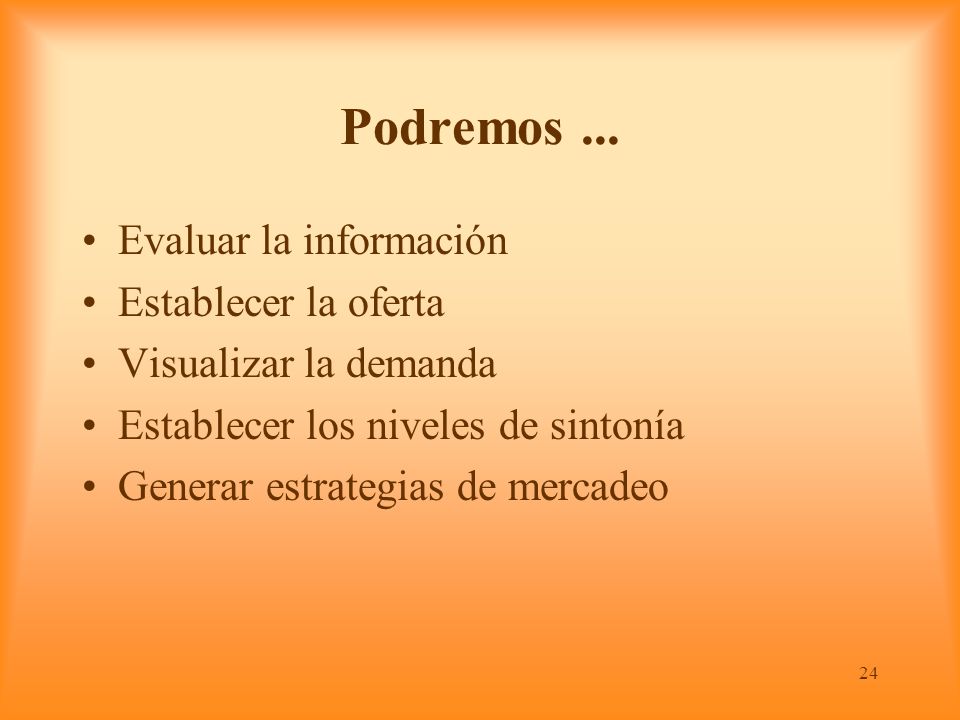 Podremos ...

• Evaluar la información
• Establecer la oferta
• Visualizar la demanda
• Establecer los niveles de sintonía
• Generar estrategias de mercadeo

24